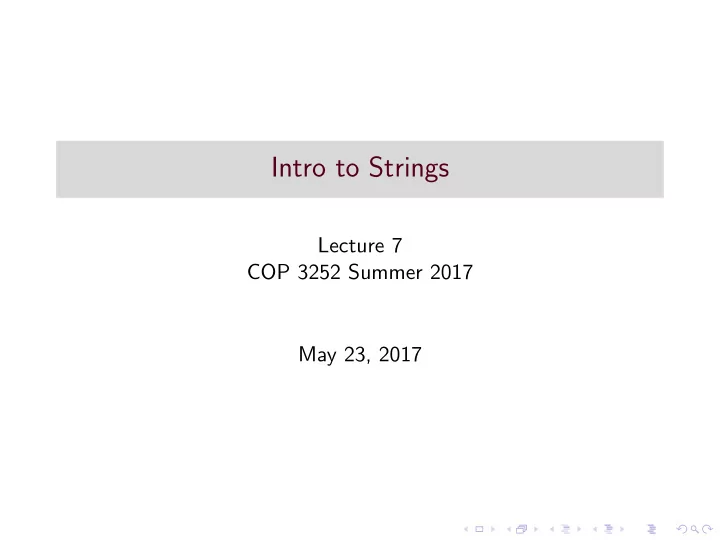 Intro to Strings

Lecture 7
COP 3252 Summer 2017

May 23, 2017